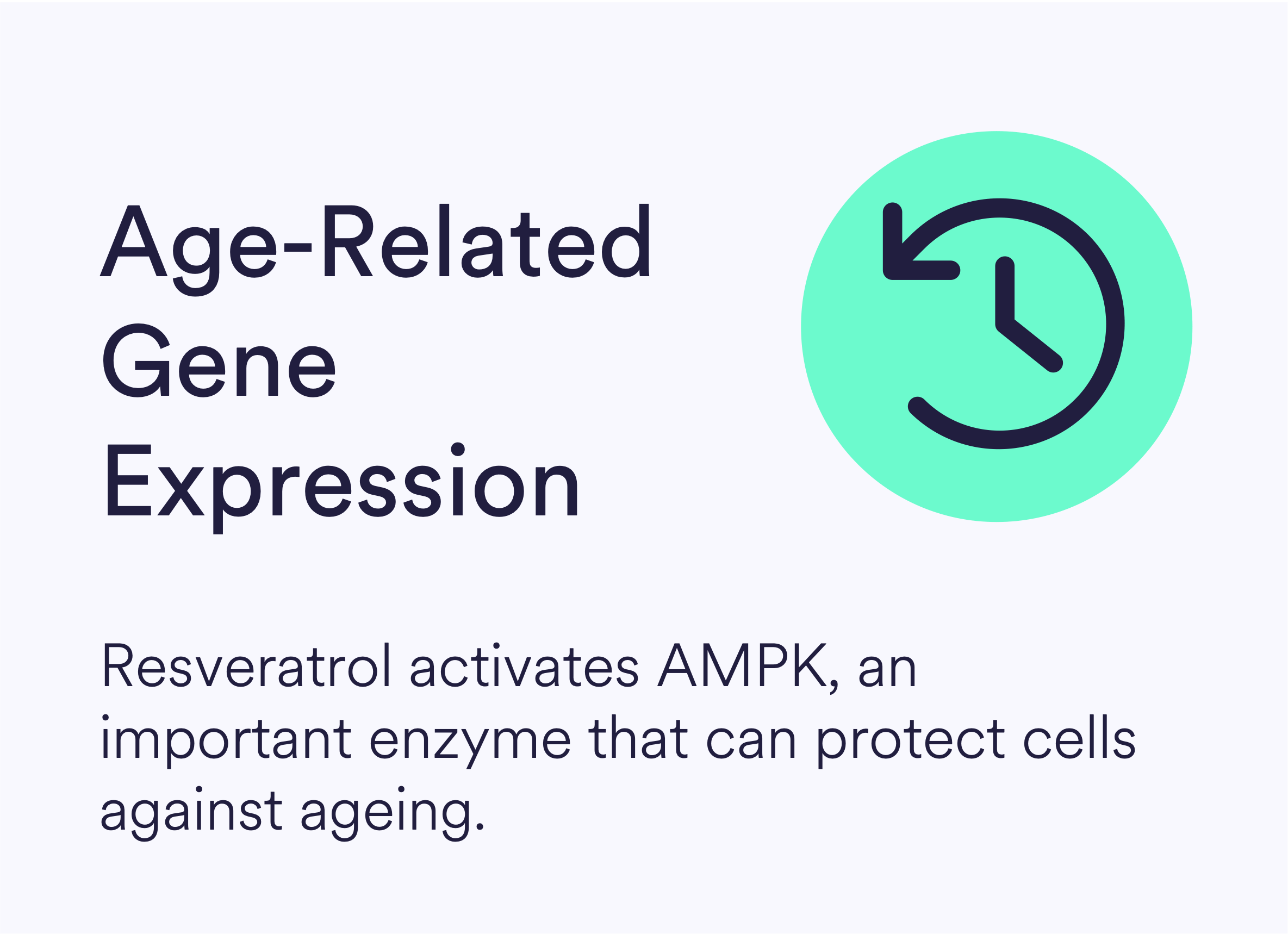 Age-Related Gene Expression

Resveratrol activates AMPK, an important enzyme that can protect cells against ageing.